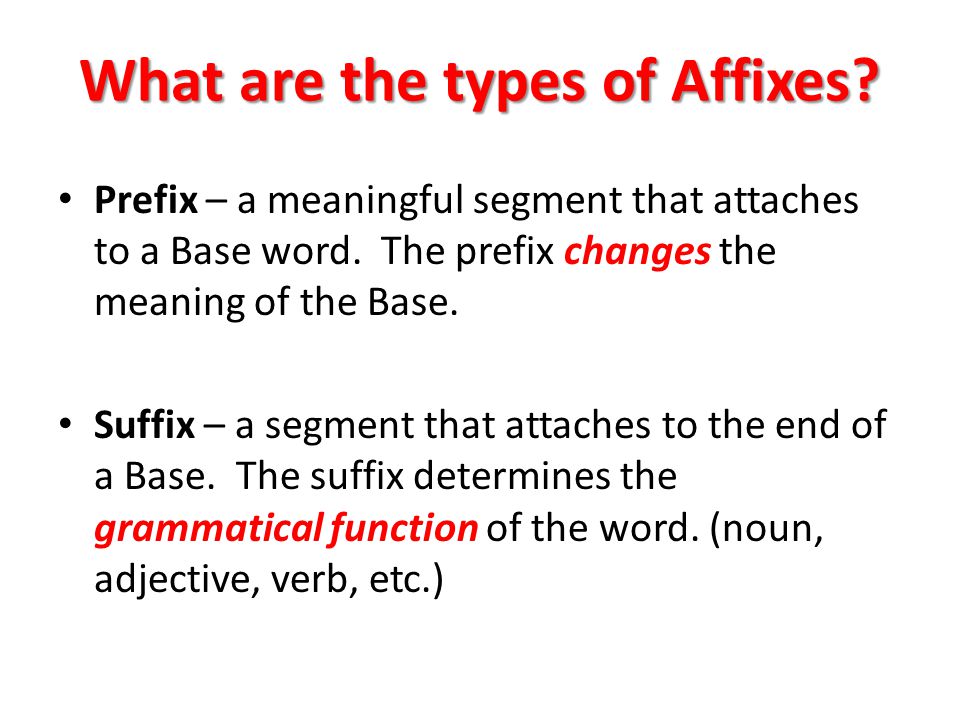 What are the types of Affixes?

• Prefix – a meaningful segment that attaches to a Base word. The prefix changes the meaning of the Base.

• Suffix – a segment that attaches to the end of a Base. The suffix determines the grammatical function of the word. (noun, adjective, verb, etc.)